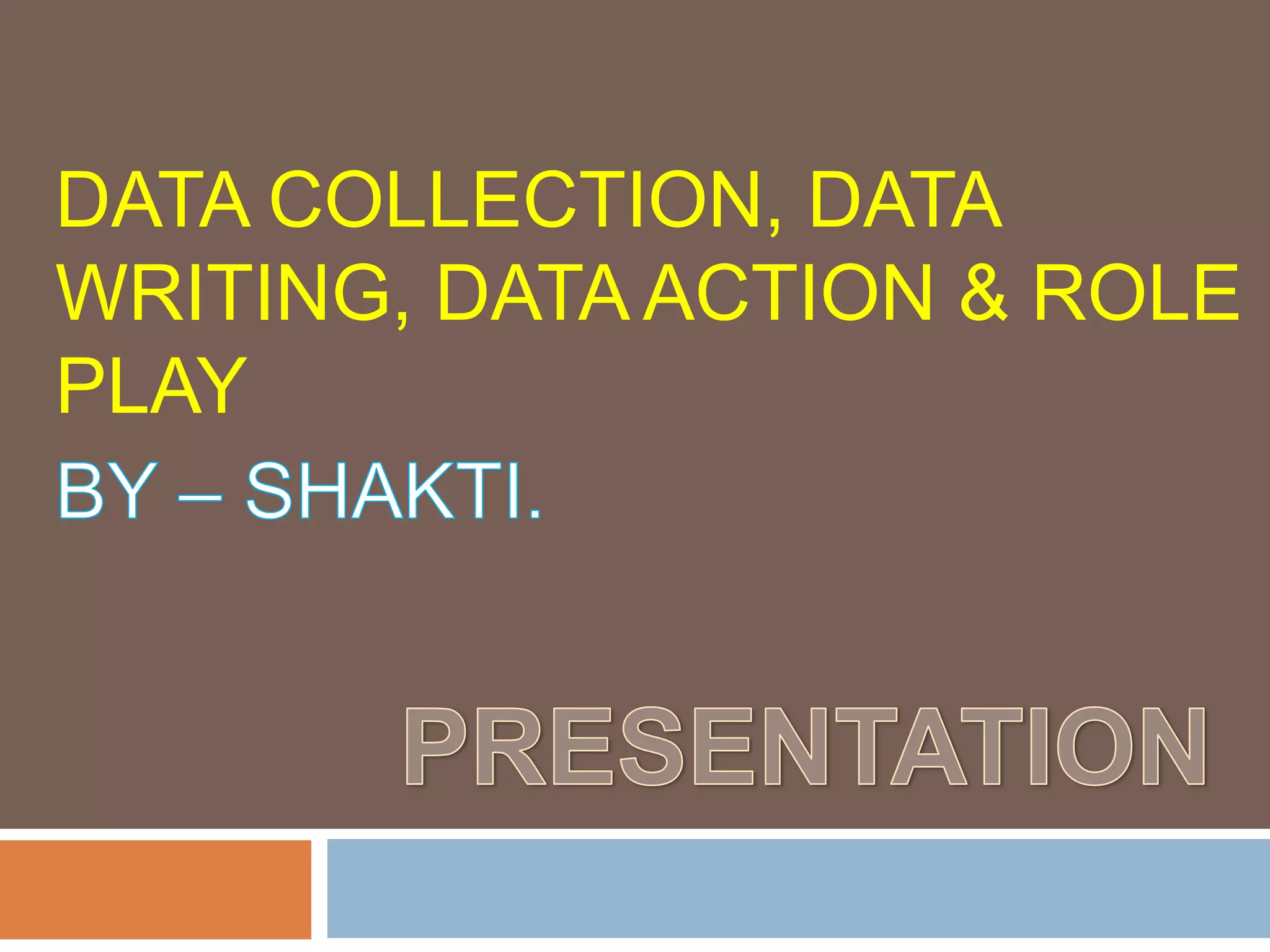 DATA COLLECTION, DATA WRITING, DATA ACTION & ROLE PLAY

BY – SHAKTI.

PRESENTATION